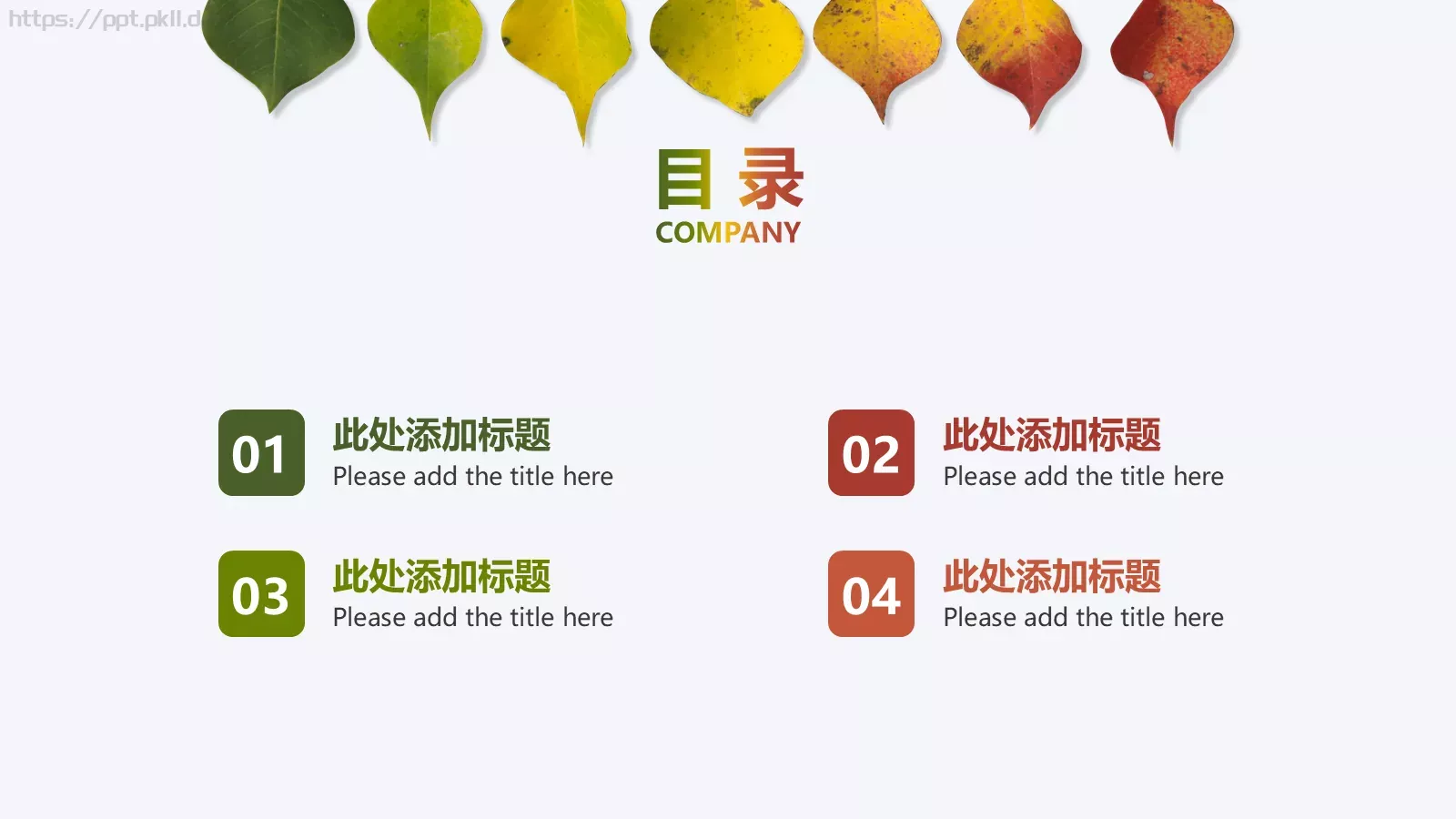 https://ppt.pkll.d

目 录
COMPANY

01
此处添加标题
Please add the title here

02
此处添加标题
Please add the title here

03
此处添加标题
Please add the title here

04
此处添加标题
Please add the title here